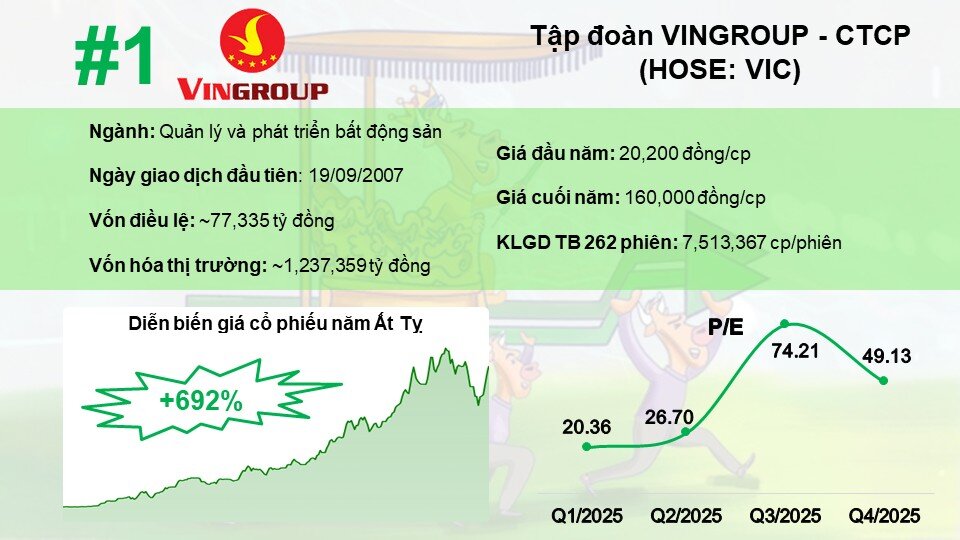 #1

VINGROUP

Tập đoàn VINGROUP - CTCP (HOSE: VIC)

Ngành: Quản lý và phát triển bất động sản

Ngày giao dịch đầu tiên: 19/09/2007

Vốn điều lệ: ~77,335 tỷ đồng

Vốn hóa thị trường: ~1,237,359 tỷ đồng

Giá đầu năm: 20,200 đồng/cp

Giá cuối năm: 160,000 đồng/cp

KLGD TB 262 phiên: 7,513,367 cp/phiên

Diễn biến giá cổ phiếu năm Ất Tỵ

+692%

P/E

20.36

26.70

74.21

49.13

Q1/2025

Q2/2025

Q3/2025

Q4/2025